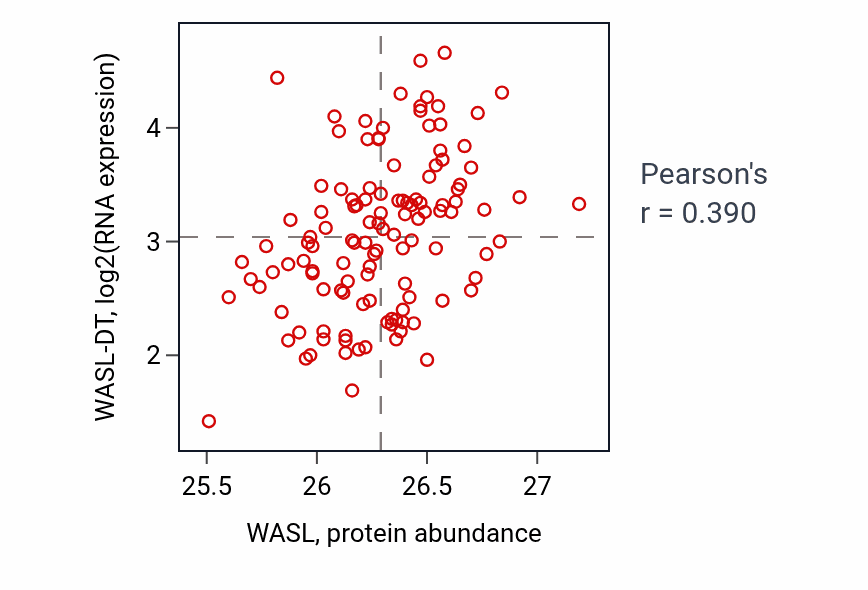 WASL-DT, log2(RNA expression)

4
3
2

25.5
26
26.5
27

WASL, protein abundance

Pearson's
r = 0.390